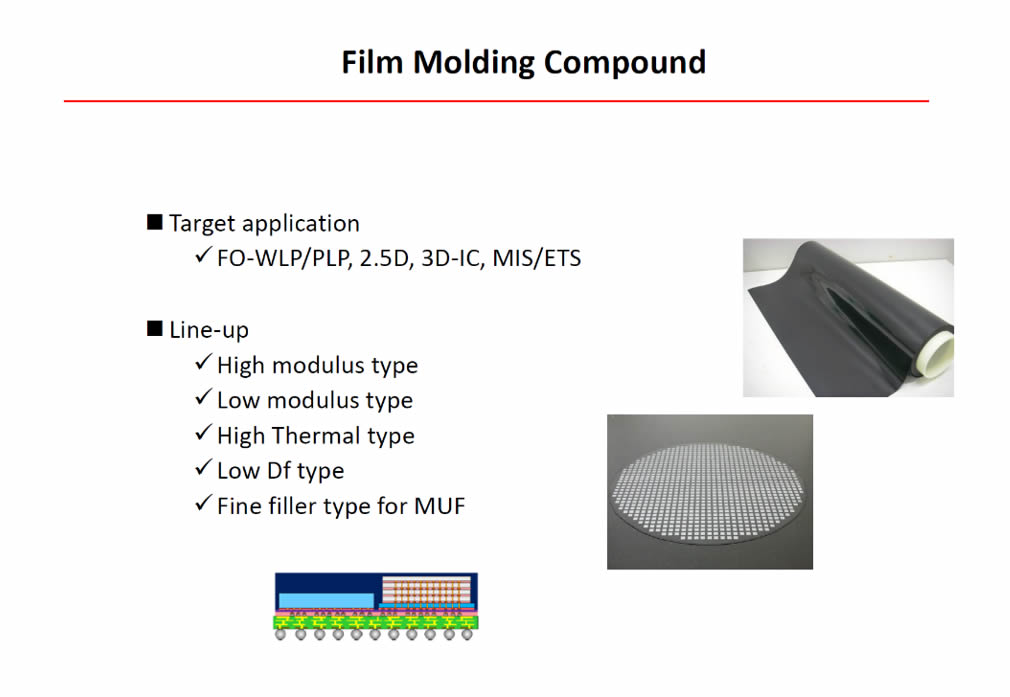 Film Molding Compound

■ Target application
✓ FO-WLP/PLP, 2.5D, 3D-IC, MIS/ETS

■ Line-up
✓ High modulus type
✓ Low modulus type
✓ High Thermal type
✓ Low Df type
✓ Fine filler type for MUF